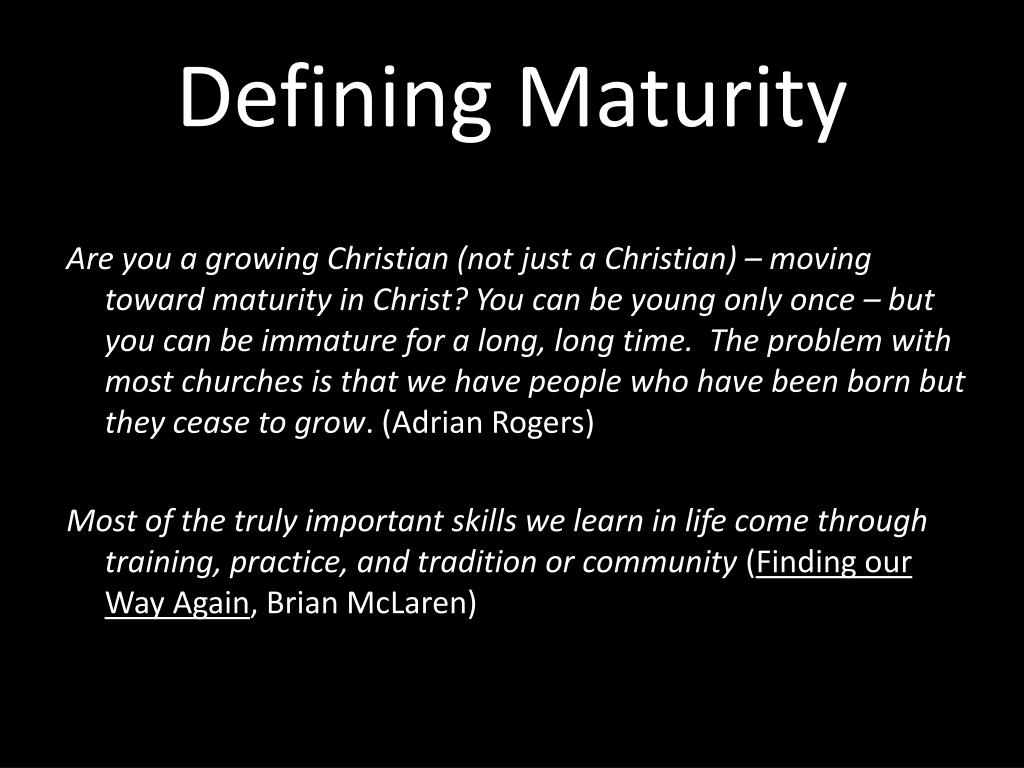 Defining Maturity

Are you a growing Christian (not just a Christian) – moving toward maturity in Christ? You can be young only once – but you can be immature for a long, long time. The problem with most churches is that we have people who have been born but they cease to grow. (Adrian Rogers)

Most of the truly important skills we learn in life come through training, practice, and tradition or community (Finding our Way Again, Brian McLaren)